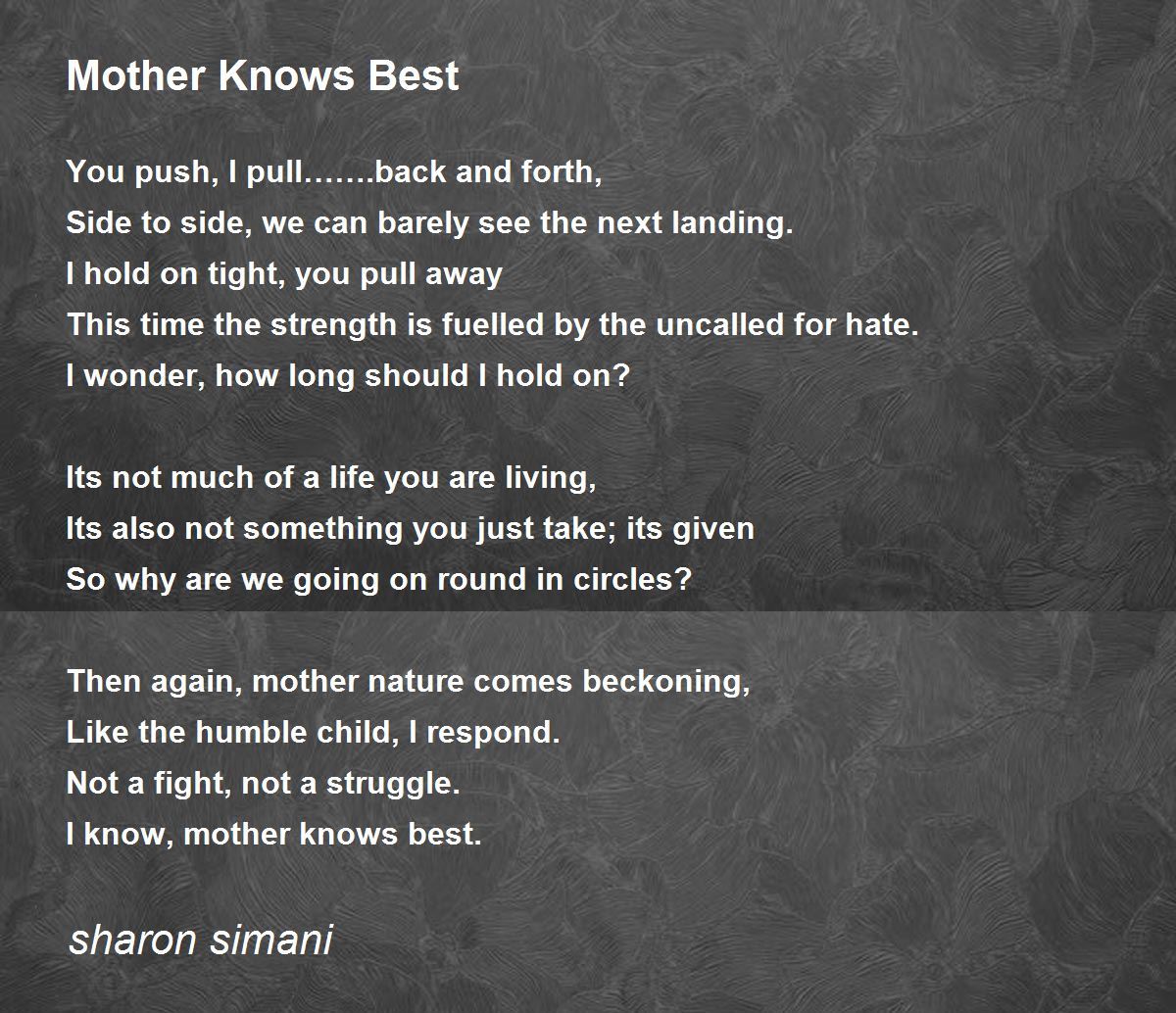 Mother Knows Best

You push, I pull…….back and forth,
Side to side, we can barely see the next landing.
I hold on tight, you pull away
This time the strength is fuelled by the uncalled for hate.
I wonder, how long should I hold on?

Its not much of a life you are living,
Its also not something you just take; its given
So why are we going on round in circles?

Then again, mother nature comes beckoning,
Like the humble child, I respond.
Not a fight, not a struggle.
I know, mother knows best.

sharon simani